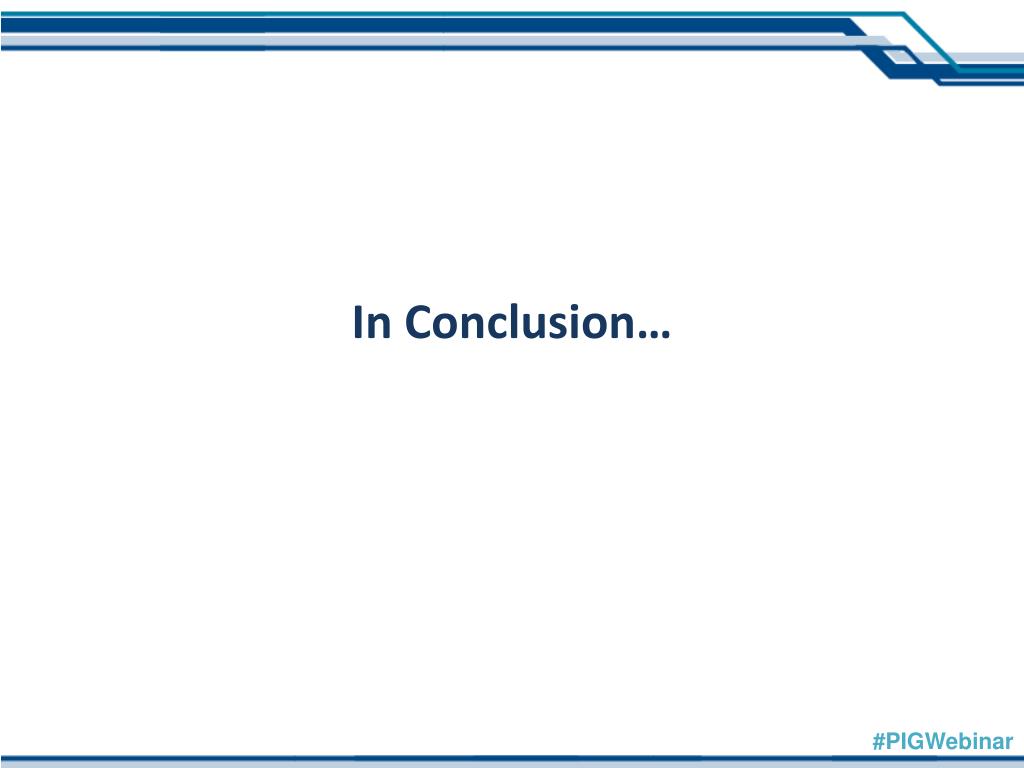 In Conclusion…

#PIGWebinar